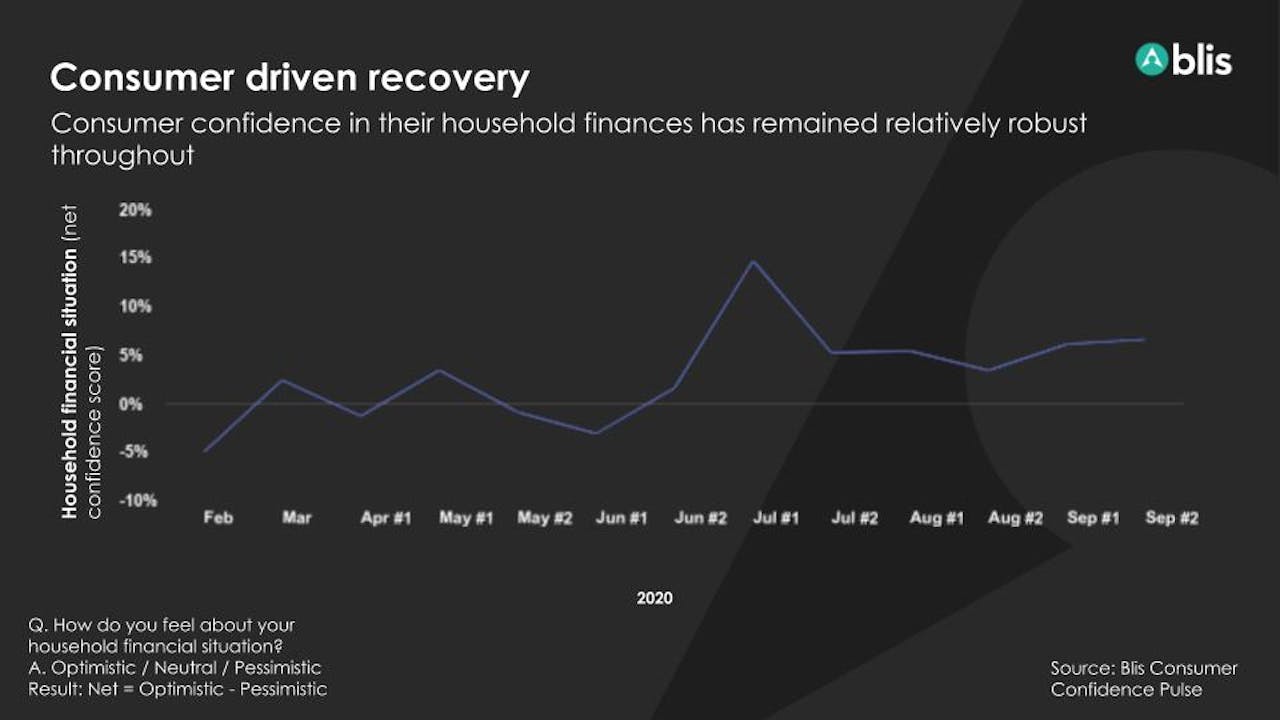 Consumer driven recovery

blis

Consumer confidence in their household finances has remained relatively robust throughout

Household financial situation (net confidence score)

20%
15%
10%
5%
0%
-5%
-10%

Feb Mar Apr #1 May #1 May #2 Jun #1 Jun #2 Jul #1 Jul #2 Aug #1 Aug #2 Sep #1 Sep #2

2020

Q. How do you feel about your household financial situation?
A. Optimistic / Neutral / Pessimistic
Result: Net = Optimistic - Pessimistic

Source: Blis Consumer Confidence Pulse